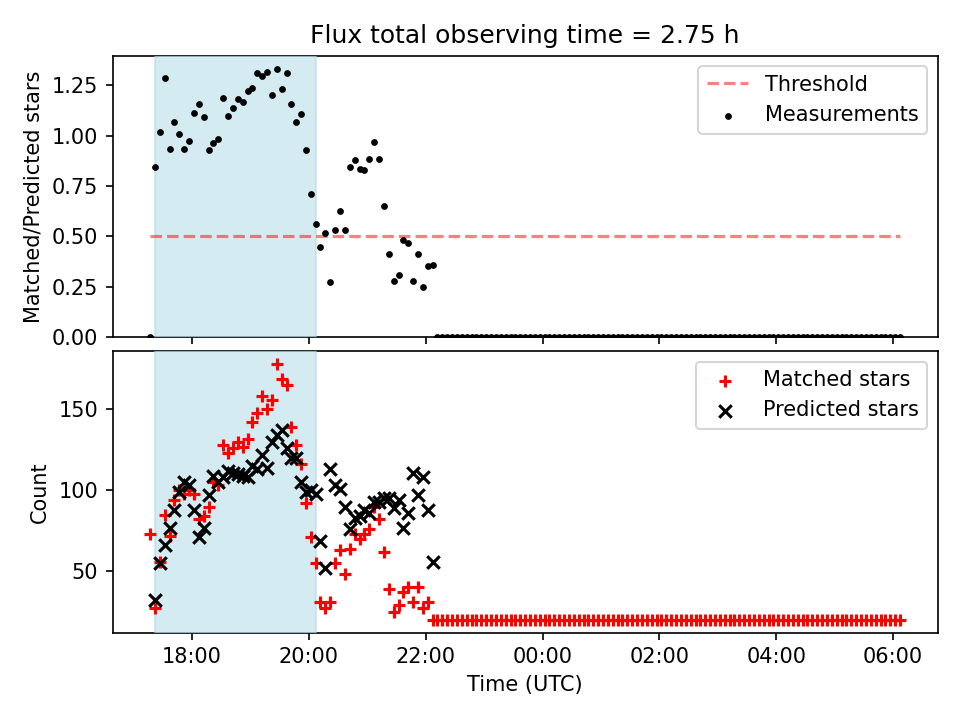 Flux total observing time = 2.75 h

Matched/Predicted stars

1.25
1.00
0.75
0.50
0.25
0.00

Threshold
Measurements

Count

150
100
50

Matched stars
Predicted stars

18:00
20:00
22:00
00:00
02:00
04:00
06:00

Time (UTC)